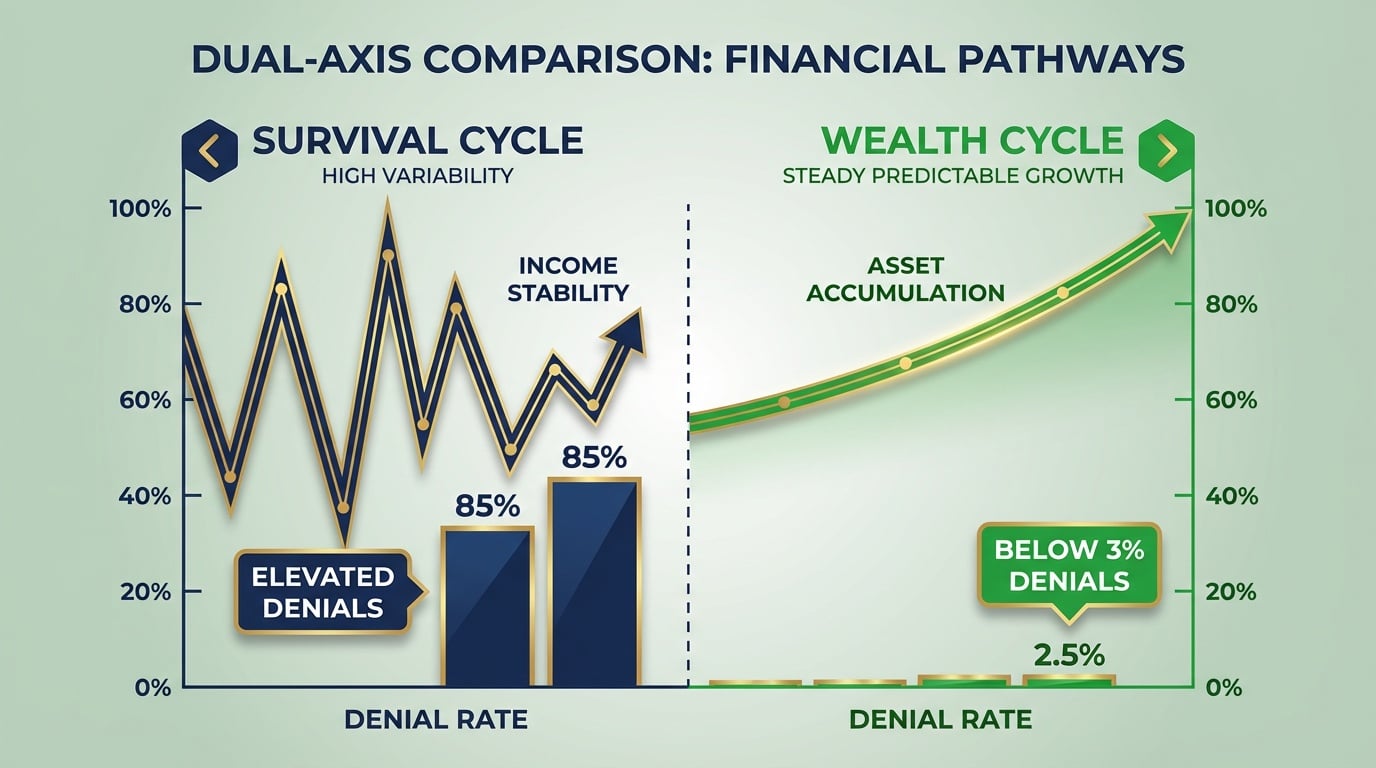 DUAL-AXIS COMPARISON: FINANCIAL PATHWAYS

SURVIVAL CYCLE
HIGH VARIABILITY

100%
80%
60%
40%
20%
0%

INCOME STABILITY

85%
85%

ELEVATED DENIALS

DENIAL RATE

WEALTH CYCLE
STEADY PREDICTABLE GROWTH

ASSET ACCUMULATION

100%
80%
60%
40%
20%
0%

BELOW 3% DENIALS

2.5%

DENIAL RATE